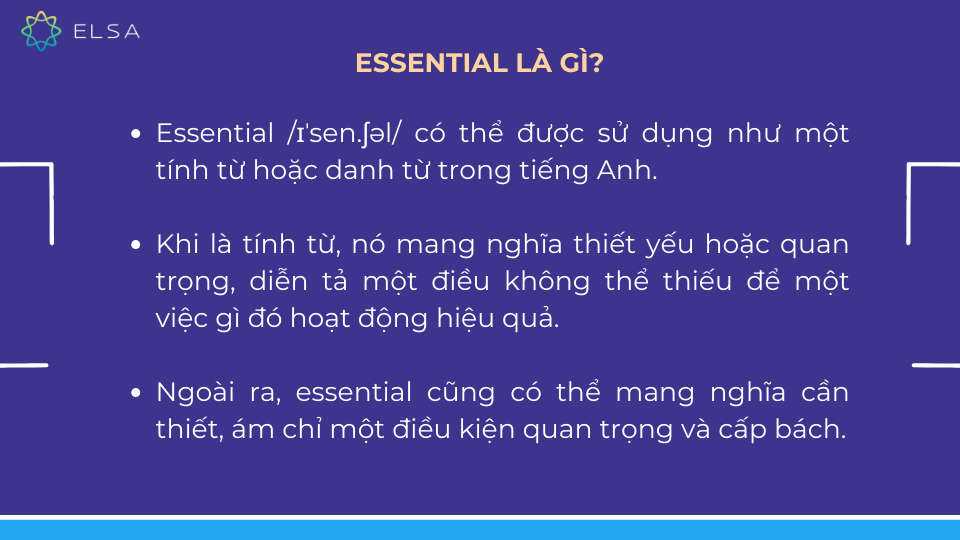 ELSA

ESSENTIAL LÀ GÌ?

• Essential /ɪˈsen.ʃəl/ có thể được sử dụng như một tính từ hoặc danh từ trong tiếng Anh.

• Khi là tính từ, nó mang nghĩa thiết yếu hoặc quan trọng, diễn tả một điều không thể thiếu để một việc gì đó hoạt động hiệu quả.

• Ngoài ra, essential cũng có thể mang nghĩa cần thiết, ám chỉ một điều kiện quan trọng và cấp bách.